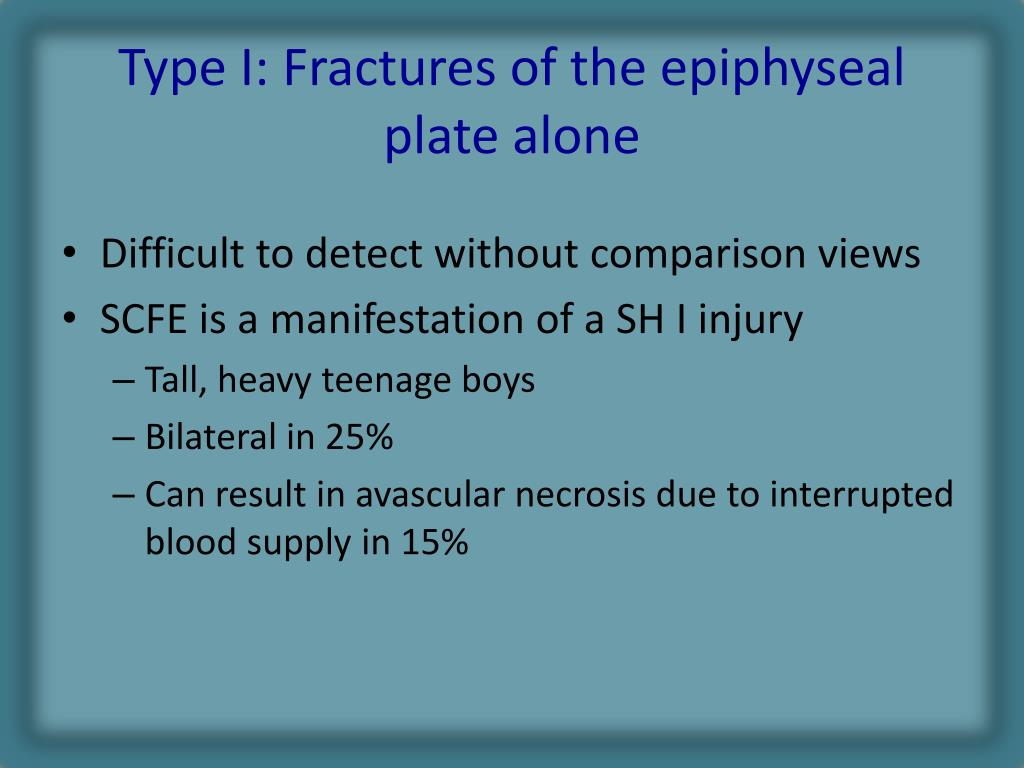 Type I: Fractures of the epiphyseal plate alone

• Difficult to detect without comparison views
• SCFE is a manifestation of a SH I injury
– Tall, heavy teenage boys
– Bilateral in 25%
– Can result in avascular necrosis due to interrupted blood supply in 15%